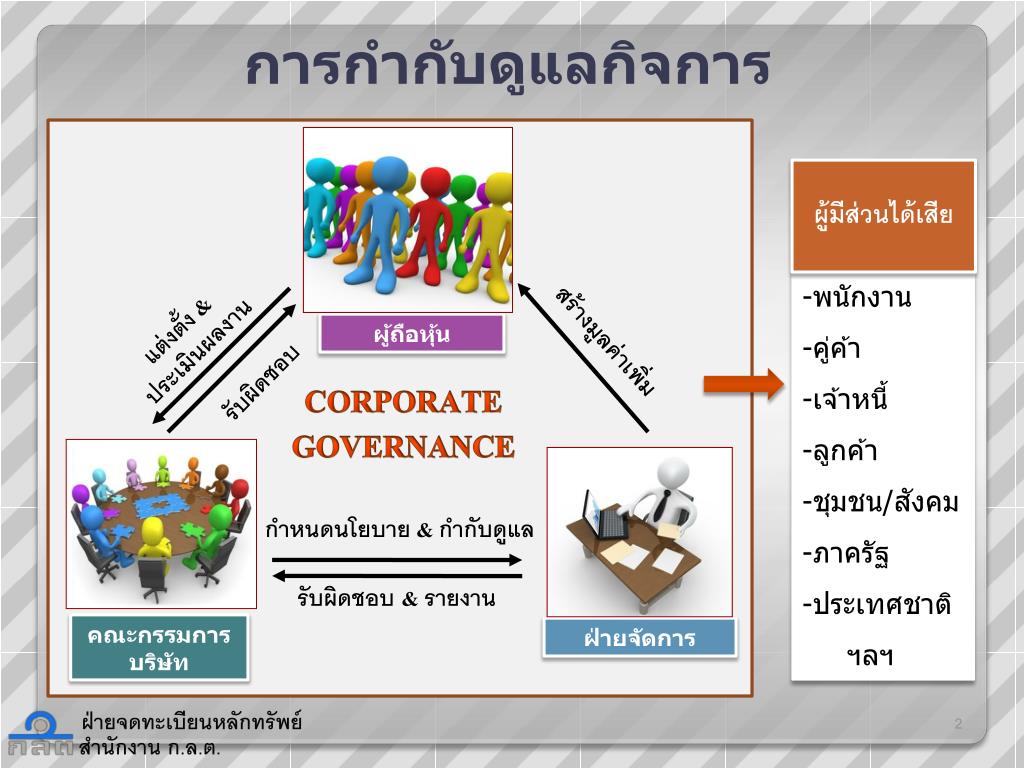 การกำกับดูแลกิจการ

ผู้ถือหุ้น

แต่งตั้ง & ประเมินผลงาน

รับผิดชอบ

สร้างมูลค่าเพิ่ม

CORPORATE GOVERNANCE

กำหนดนโยบาย & กำกับดูแล

รับผิดชอบ & รายงาน

คณะกรรมการบริษัท

ฝ่ายจัดการ

ผู้มีส่วนได้เสีย

-พนักงาน
-คู่ค้า
-เจ้าหนี้
-ลูกค้า
-ชุมชน/สังคม
-ภาครัฐ
-ประเทศชาติ
ฯลฯ

กลต

ฝ่ายจดทะเบียนหลักทรัพย์
สำนักงาน ก.ล.ต.

2